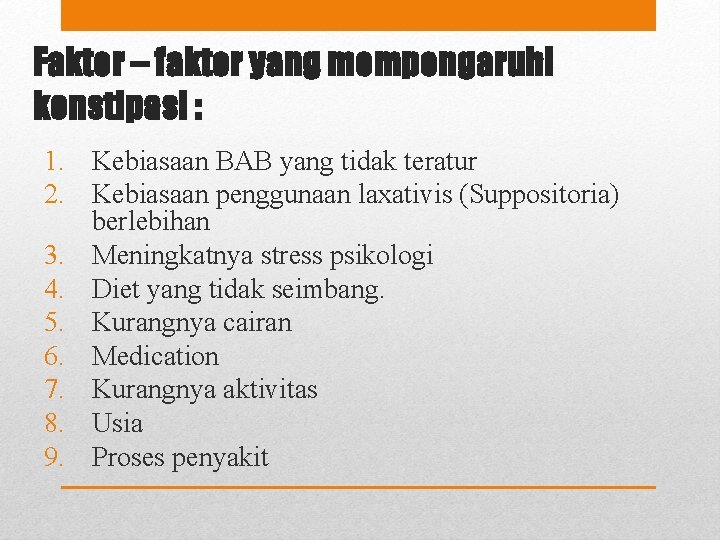 Faktor – faktor yang mempengaruhi konstipasi :

1. Kebiasaan BAB yang tidak teratur
2. Kebiasaan penggunaan laxativis (Suppositoria) berlebihan
3. Meningkatnya stress psikologi
4. Diet yang tidak seimbang.
5. Kurangnya cairan
6. Medication
7. Kurangnya aktivitas
8. Usia
9. Proses penyakit